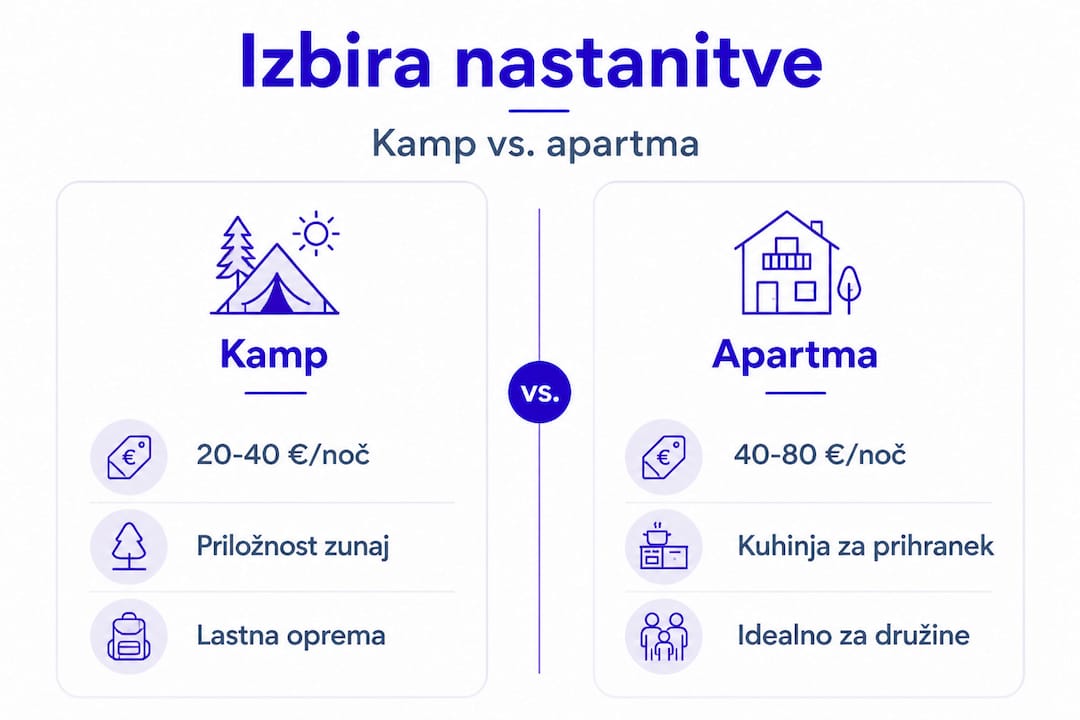 Izbira nastanitve

Kamp vs. apartma

Kamp

€

20-40 €/noč

Priložnost zunaj

Lastna oprema

vs.

Apartma

€

40-80 €/noč

Kuhinja za prihranek

Idealno za družine